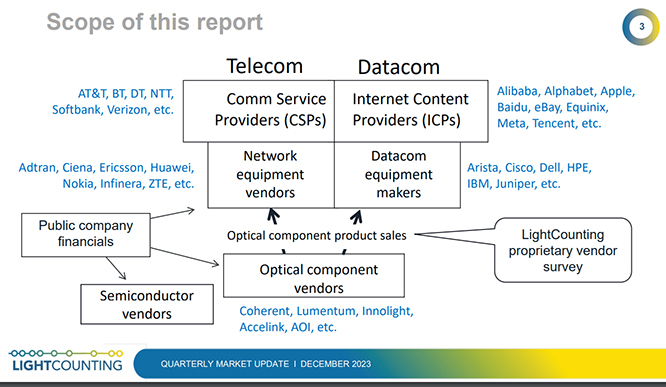 Scope of this report

3

Telecom

Datacom

AT&T, BT, DT, NTT, Softbank, Verizon, etc.

Comm Service Providers (CSPs)

Internet Content Providers (ICPs)

Alibaba, Alphabet, Apple, Baidu, eBay, Equinix, Meta, Tencent, etc.

Adtran, Ciena, Ericsson, Huawei, Nokia, Infinera, ZTE, etc.

Network equipment vendors

Datacom equipment makers

Arista, Cisco, Dell, HPE, IBM, Juniper, etc.

Public company financials

Optical component product sales

LightCounting proprietary vendor survey

Optical component vendors

Semiconductor vendors

Coherent, Lumentum, Innolight, Accelink, AOI, etc.

LIGHTCOUNTING

QUARTERLY MARKET UPDATE I DECEMBER 2023